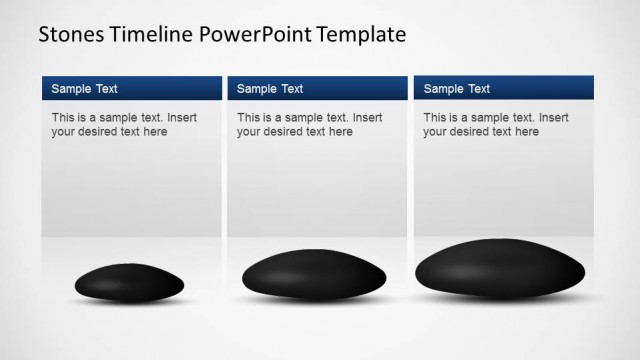 Stones Timeline PowerPoint Template

Sample Text

This is a sample text. Insert your desired text here

Sample Text

This is a sample text. Insert your desired text here

Sample Text

This is a sample text. Insert your desired text here